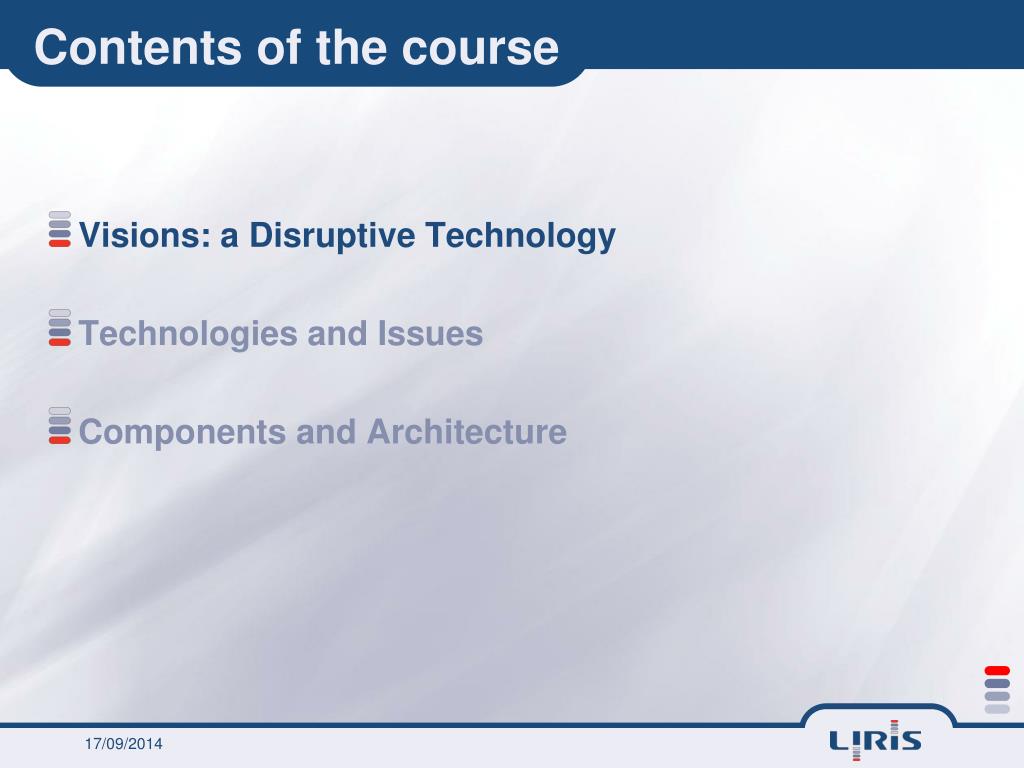 Contents of the course

Visions: a Disruptive Technology

Technologies and Issues

Components and Architecture

17/09/2014

LIRIS